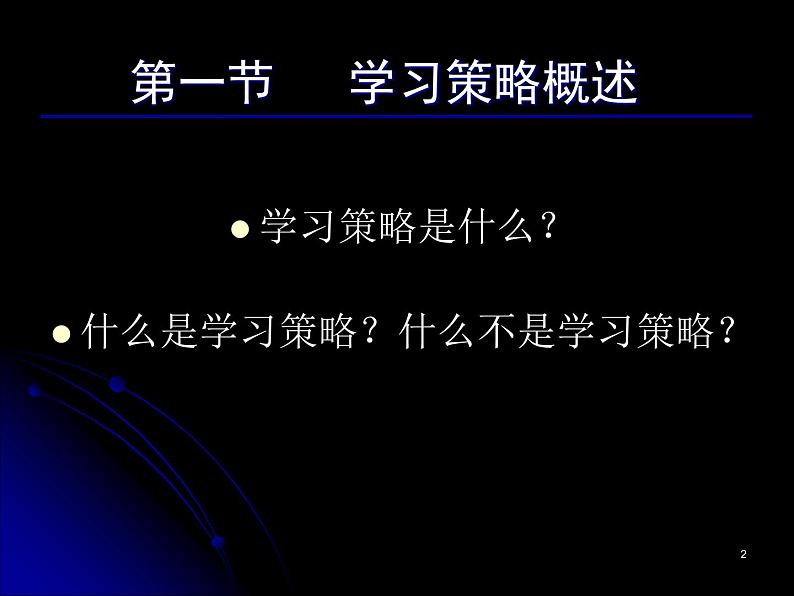 第一节　学习策略概述

● 学习策略是什么？

● 什么是学习策略？什么不是学习策略？

2